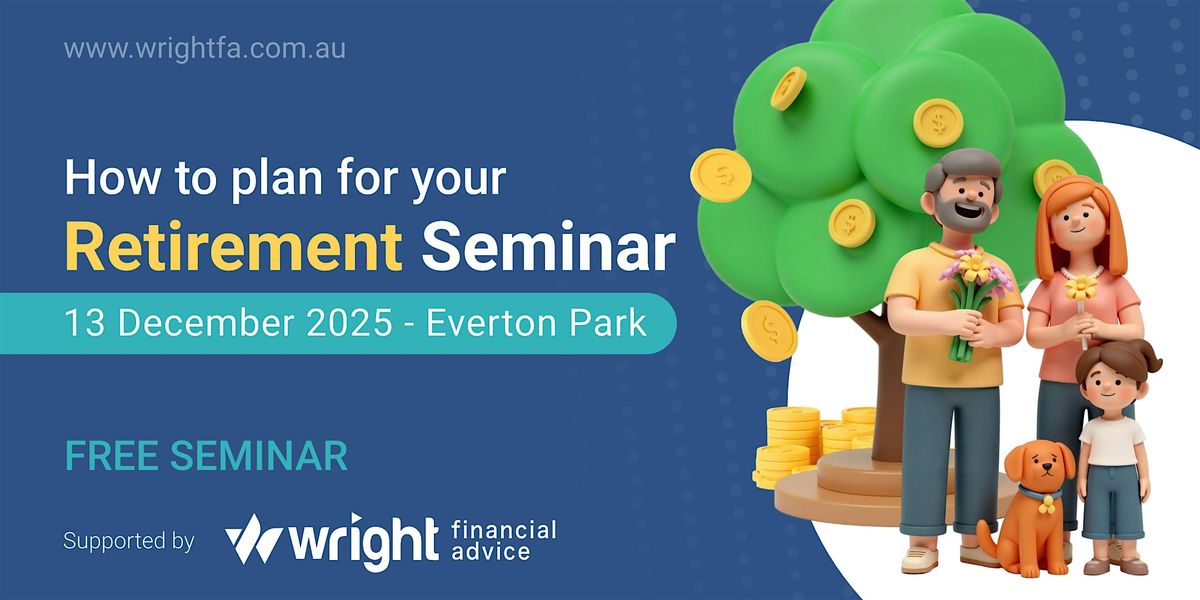 www.wrightfa.com.au

How to plan for your
Retirement Seminar

13 December 2025 - Everton Park

FREE SEMINAR

Supported by wright financial advice